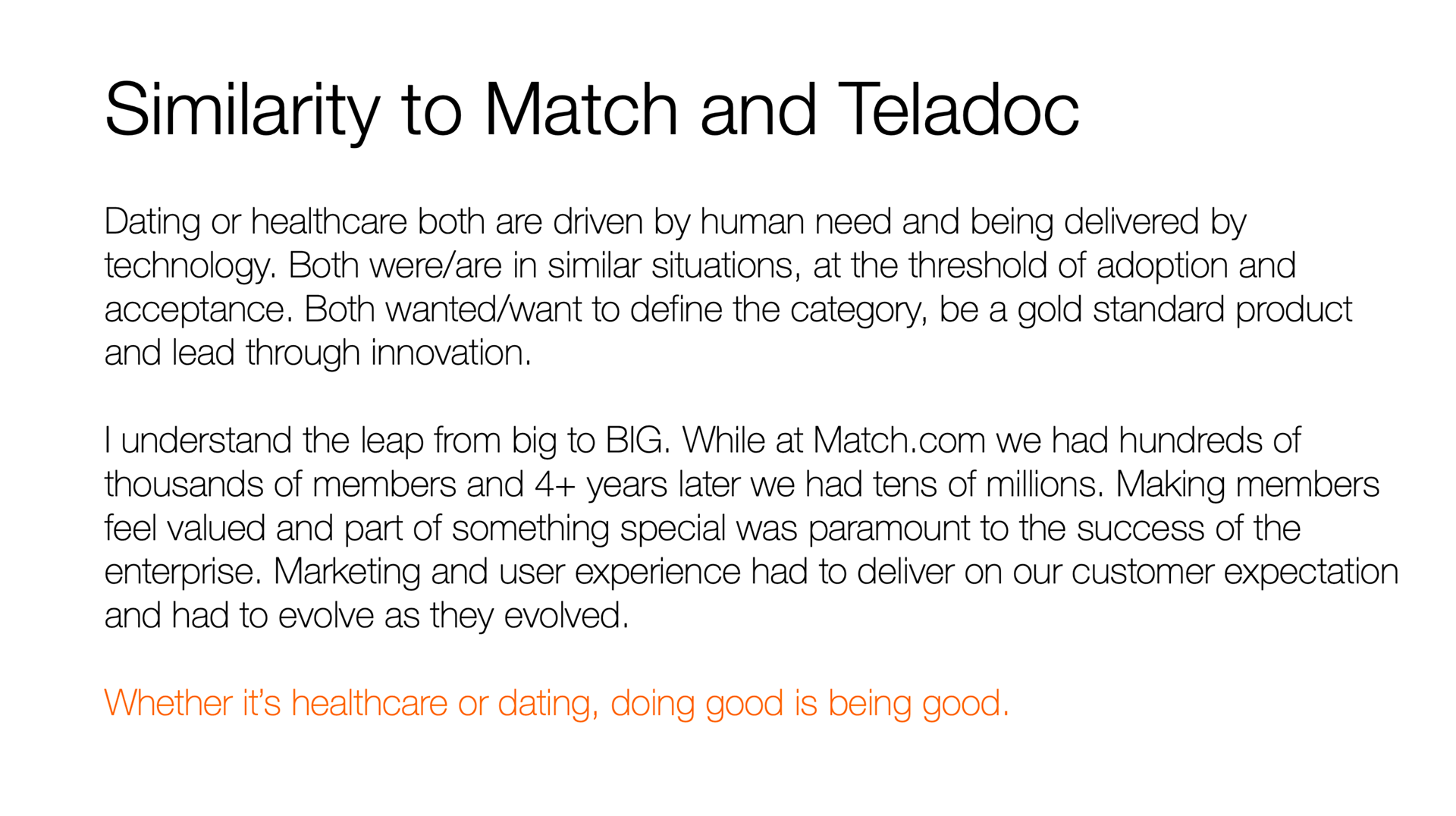 Similarity to Match and Teladoc

Dating or healthcare both are driven by human need and being delivered by technology. Both were/are in similar situations, at the threshold of adoption and acceptance. Both wanted/want to define the category, be a gold standard product and lead through innovation.

I understand the leap from big to BIG. While at Match.com we had hundreds of thousands of members and 4+ years later we had tens of millions. Making members feel valued and part of something special was paramount to the success of the enterprise. Marketing and user experience had to deliver on our customer expectation and had to evolve as they evolved.

Whether it's healthcare or dating, doing good is being good.